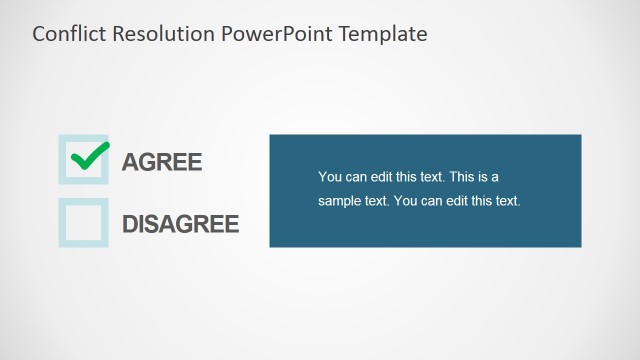 Conflict Resolution PowerPoint Template

AGREE

DISAGREE

You can edit this text. This is a sample text. You can edit this text.